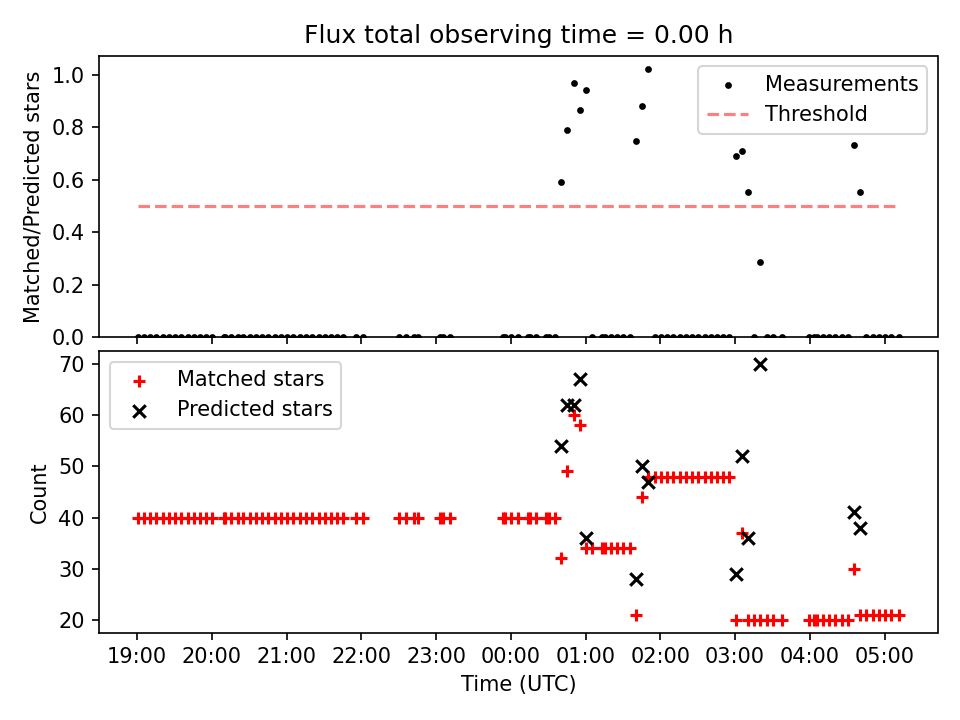 Flux total observing time = 0.00 h

Matched/Predicted stars

1.0
0.8
0.6
0.4
0.2
0.0

Measurements
Threshold

Count

70
60
50
40
30
20

Matched stars
Predicted stars

19:00
20:00
21:00
22:00
23:00
00:00
01:00
02:00
03:00
04:00
05:00

Time (UTC)